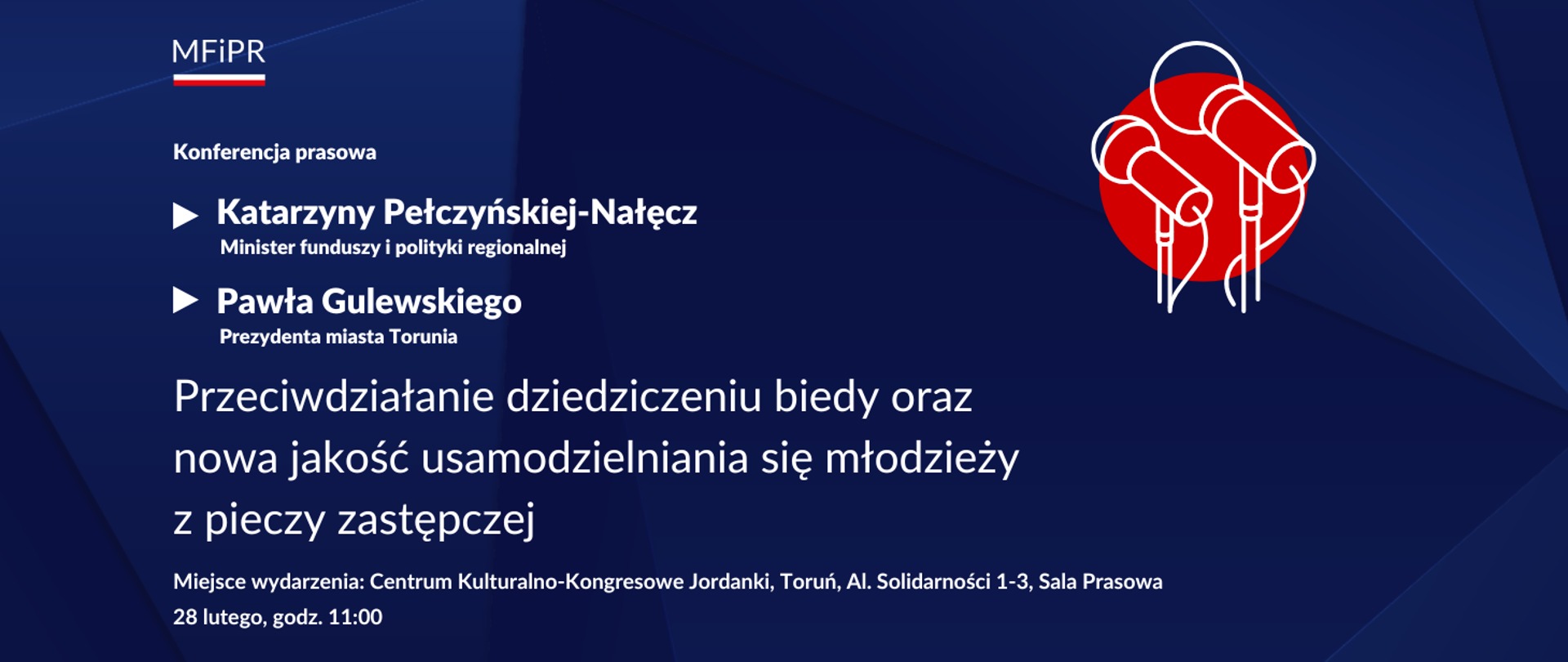 MFiPR

Konferencja prasowa

Katarzyny Pełczyńskiej-Nałęcz
Minister funduszy i polityki regionalnej

Pawła Gulewskiego
Prezydenta miasta Torunia

Przeciwdziałanie dziedziczeniu biedy oraz nowa jakość usamodzielniania się młodzieży z pieczy zastępczej

Miejsce wydarzenia: Centrum Kulturalno-Kongresowe Jordanki, Toruń, Al. Solidarności 1-3, Sala Prasowa
28 lutego, godz. 11:00